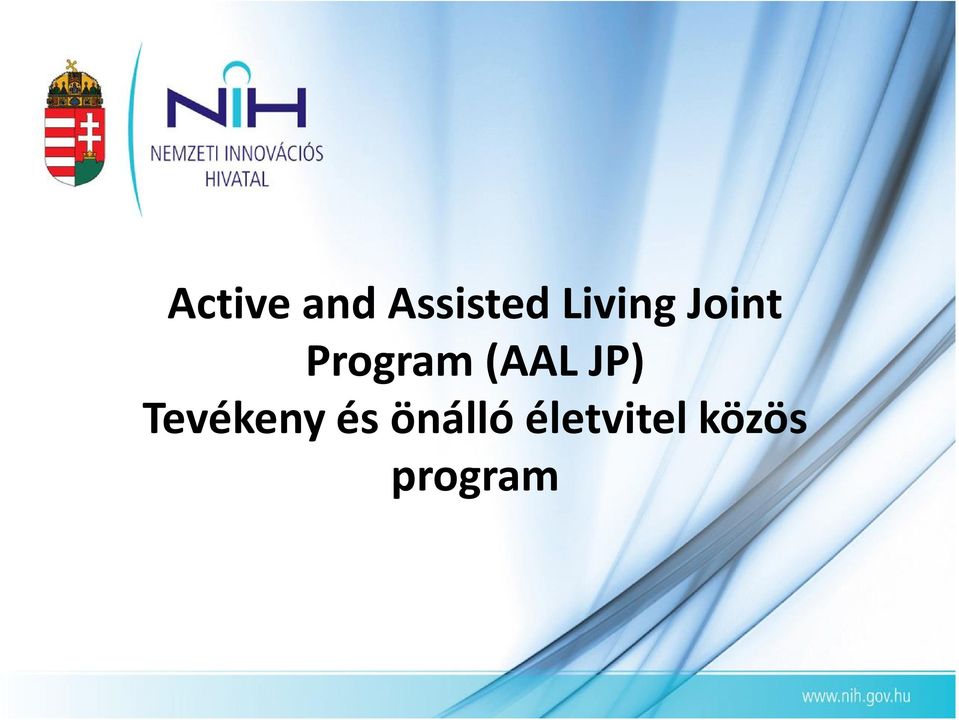 NIH
NEMZETI INNOVÁCIÓS HIVATAL

Active and Assisted Living Joint Program (AAL JP)
Tevékeny és önálló életvitel közös program

www.nih.gov.hu